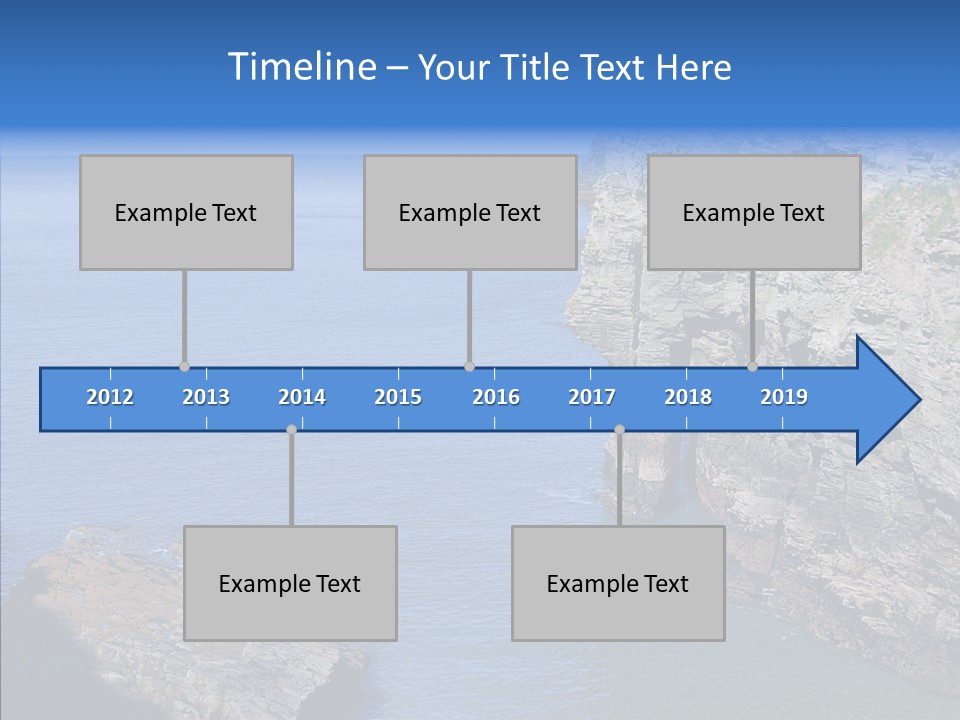 Timeline – Your Title Text Here

Example Text

Example Text

Example Text

2012 2013 2014 2015 2016 2017 2018 2019

Example Text

Example Text